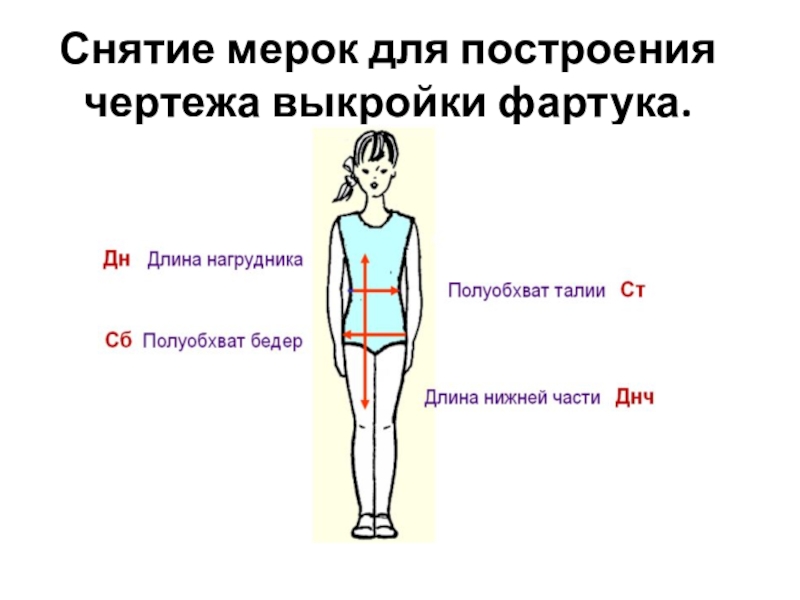 Снятие мерок для построения чертежа выкройки фартука.

Дн Длина нагрудника

Полуобхват талии Ст

Сб Полуобхват бедер

Длина нижней части Днч